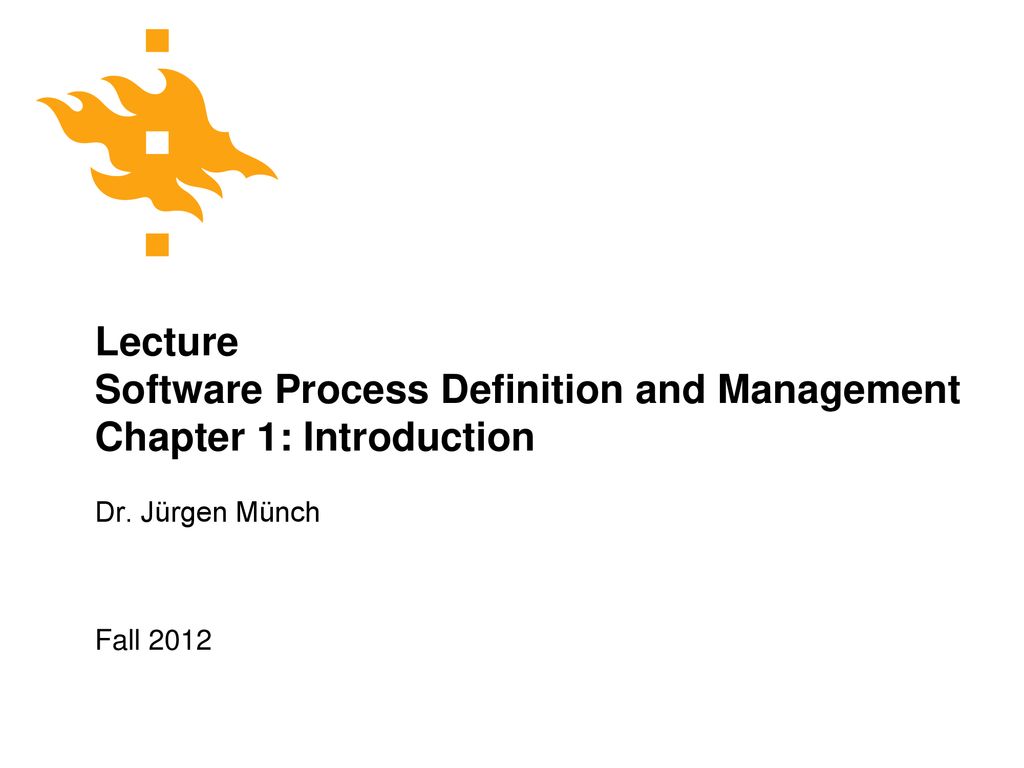 Lecture
Software Process Definition and Management
Chapter 1: Introduction

Dr. Jürgen Münch

Fall 2012